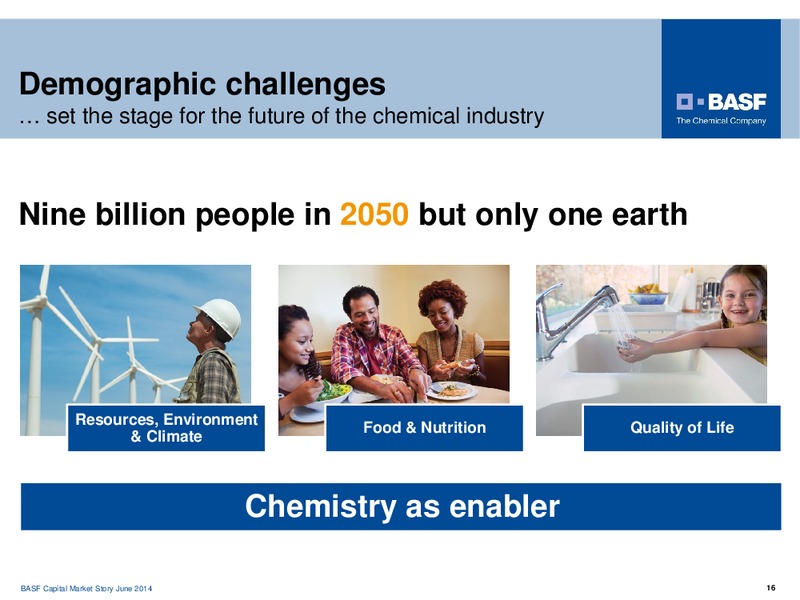 Demographic challenges
… set the stage for the future of the chemical industry

BASF
The Chemical Company

Nine billion people in 2050 but only one earth

Resources, Environment & Climate

Food & Nutrition

Quality of Life

Chemistry as enabler

BASF Capital Market Story June 2014

16